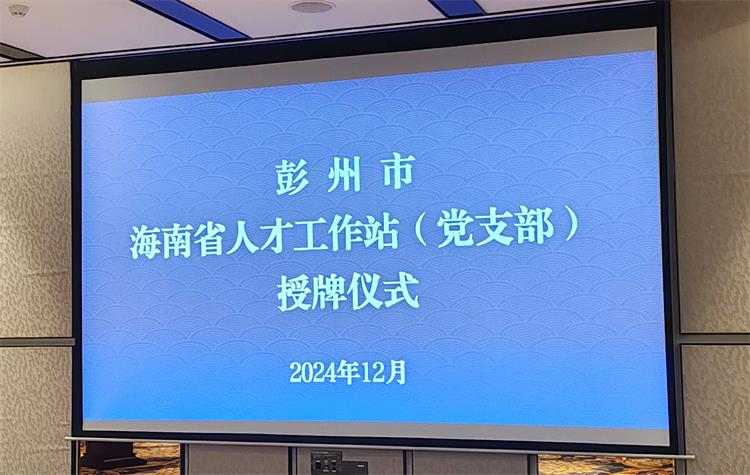 彭州市
海南省人才工作站（党支部）
授牌仪式

2024年12月